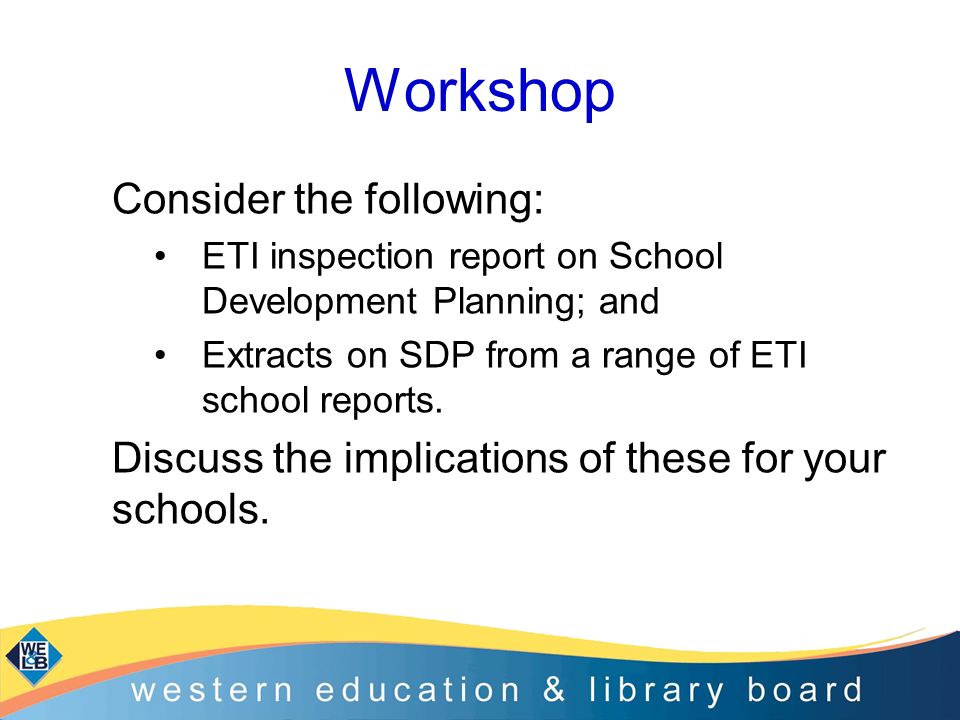 Workshop

Consider the following:

• ETI inspection report on School Development Planning; and

• Extracts on SDP from a range of ETI school reports.

Discuss the implications of these for your schools.

WE L&B

western education & library board